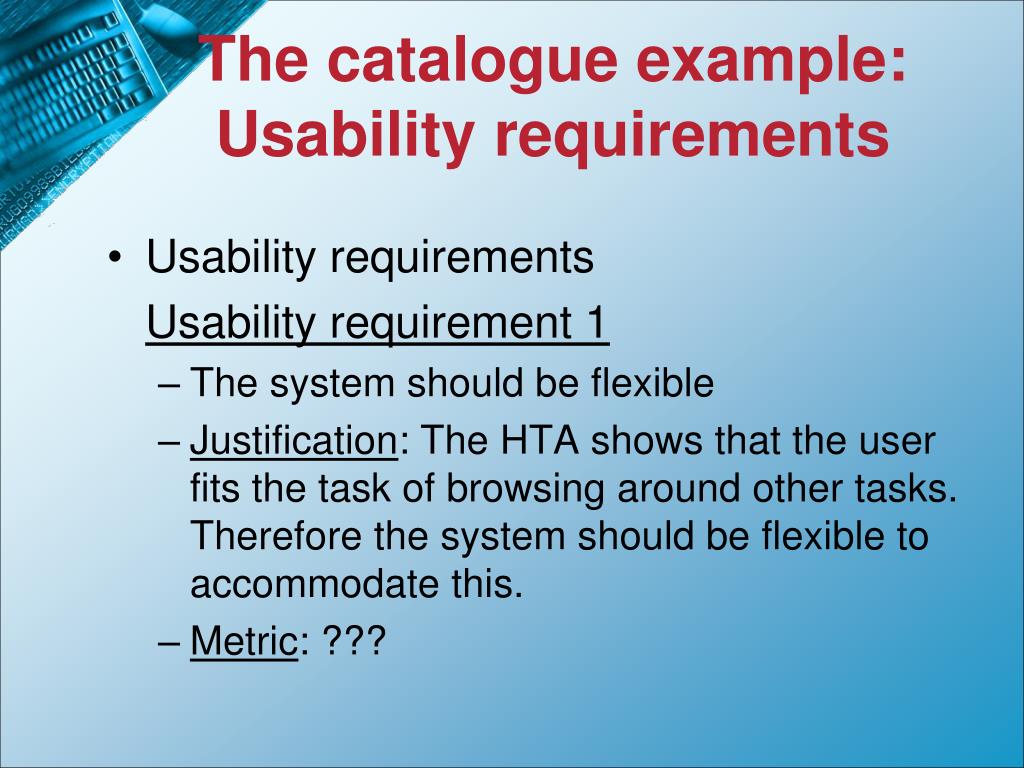 The catalogue example: Usability requirements

• Usability requirements

Usability requirement 1

– The system should be flexible

– Justification: The HTA shows that the user fits the task of browsing around other tasks. Therefore the system should be flexible to accommodate this.

– Metric: ???